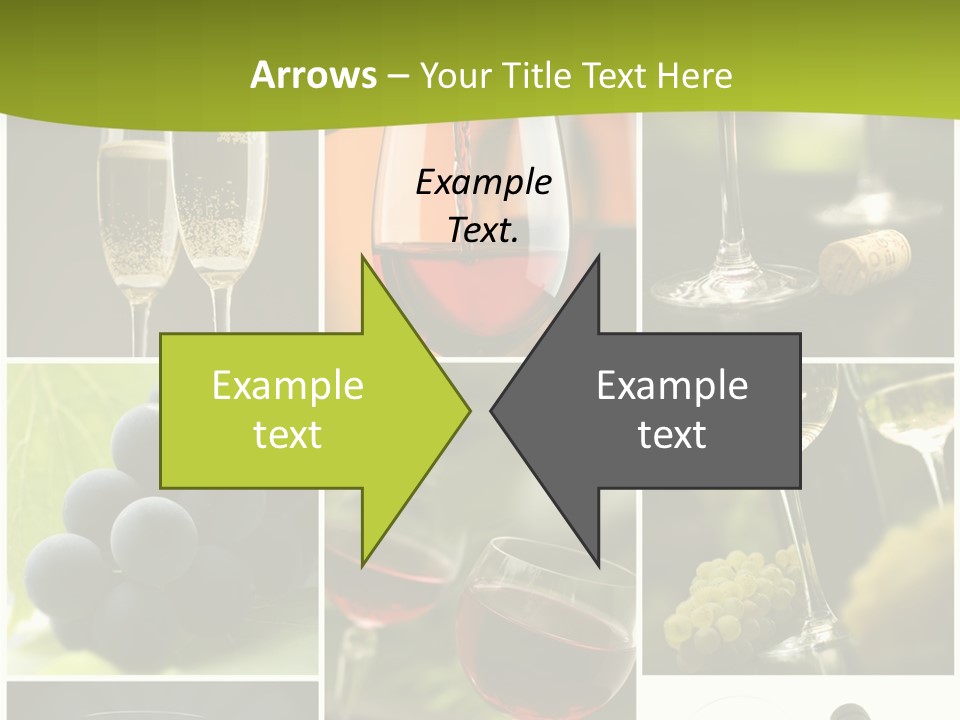 Arrows – Your Title Text Here

Example Text.

Example text

Example text